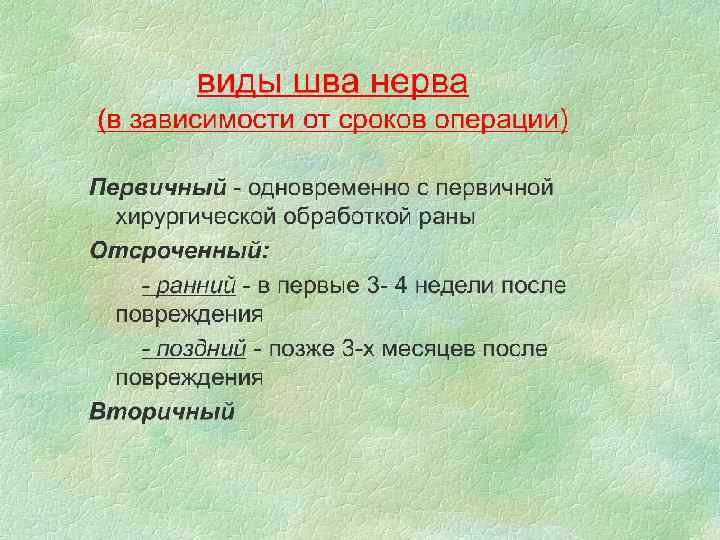 виды шва нерва
(в зависимости от сроков операции)

Первичный - одновременно с первичной хирургической обработкой раны

Отсроченный:

- ранний - в первые 3- 4 недели после повреждения

- поздний - позже 3-х месяцев после повреждения

Вторичный